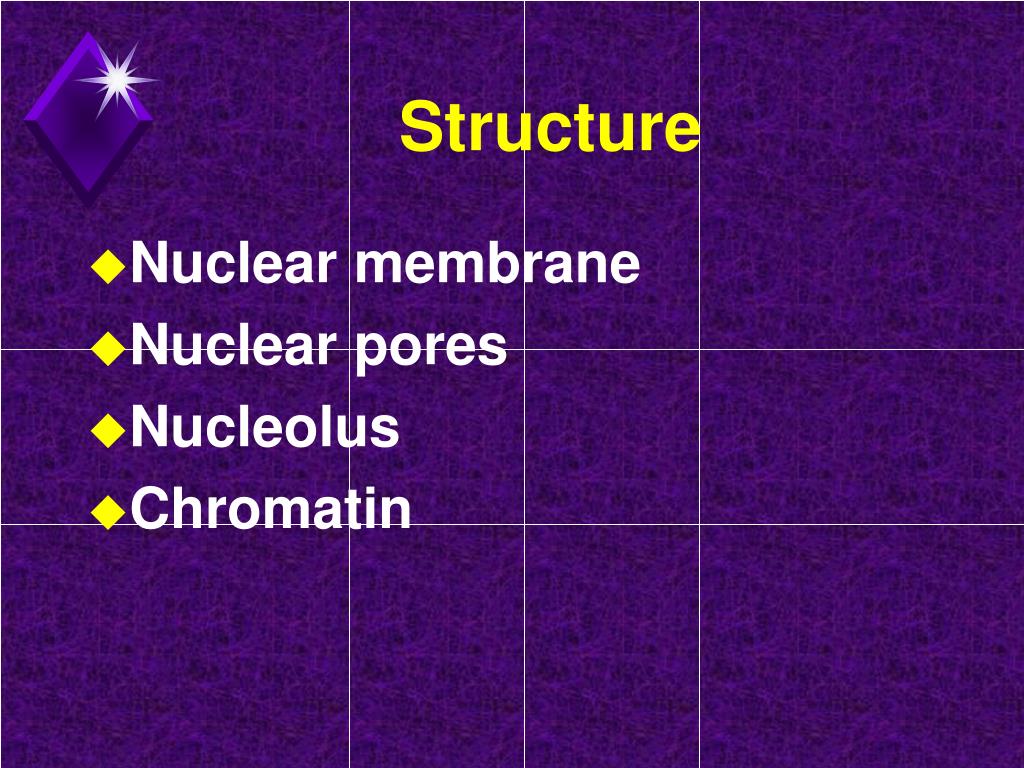 Structure

◆Nuclear membrane
◆Nuclear pores
◆Nucleolus
◆Chromatin